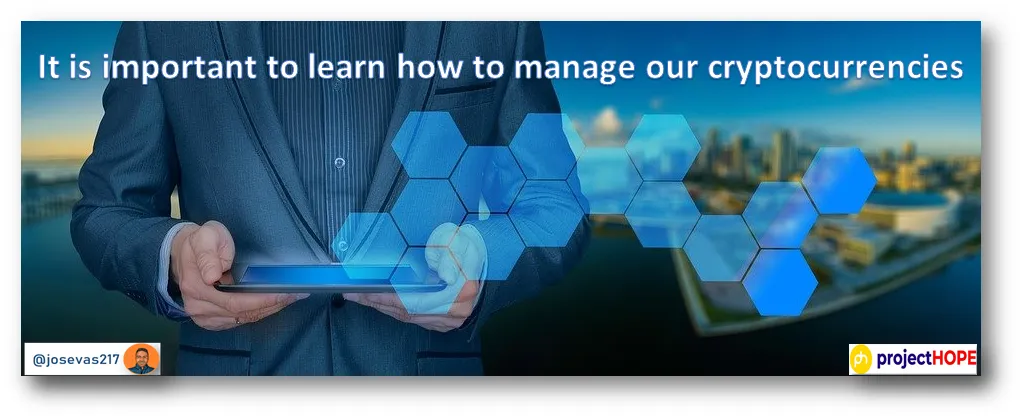 It is important to learn how to manage our cryptocurrencies

@josevas217

ph projectHOPE